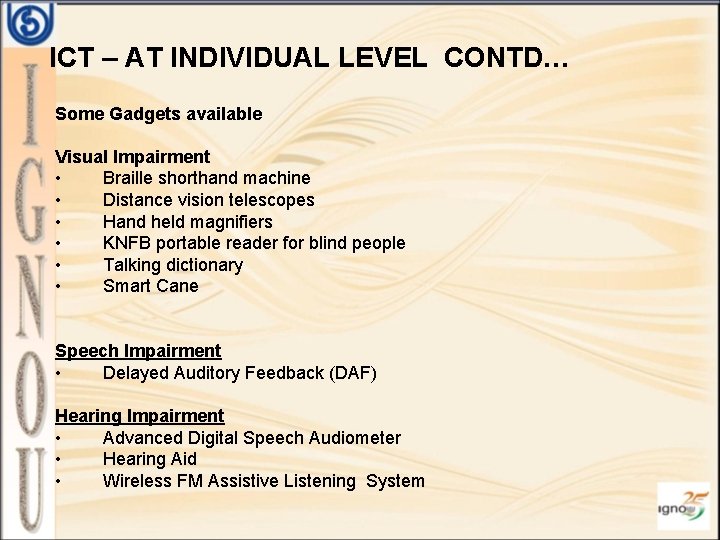 IGNOU

ICT – AT INDIVIDUAL LEVEL CONTD…

Some Gadgets available

Visual Impairment
• Braille shorthand machine
• Distance vision telescopes
• Hand held magnifiers
• KNFB portable reader for blind people
• Talking dictionary
• Smart Cane

Speech Impairment
• Delayed Auditory Feedback (DAF)

Hearing Impairment
• Advanced Digital Speech Audiometer
• Hearing Aid
• Wireless FM Assistive Listening System

ignou 25